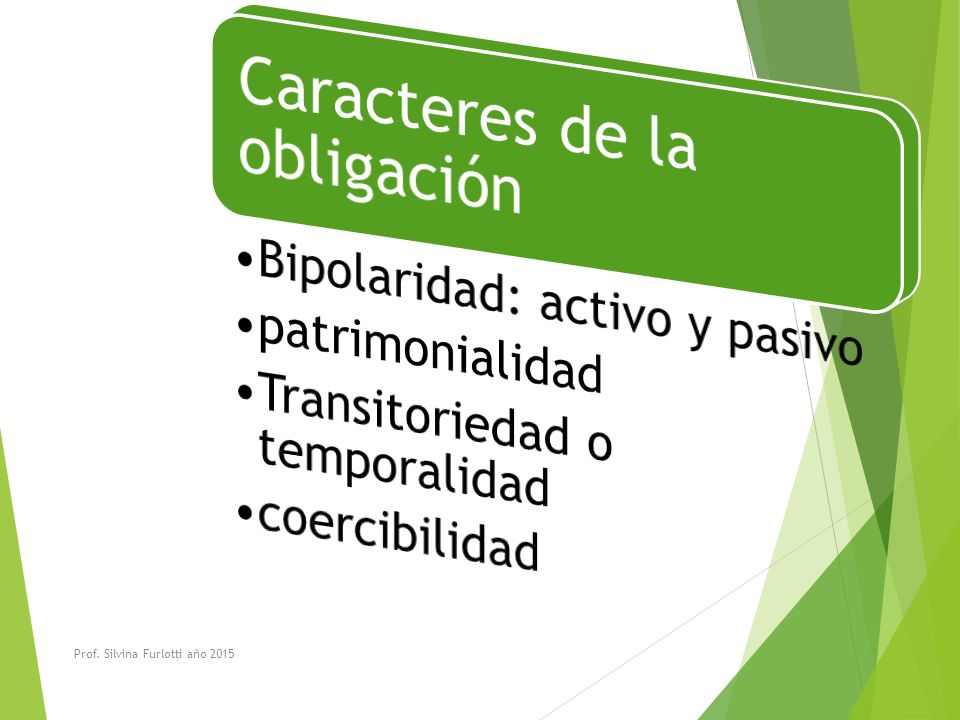 Caracteres de la obligación

•Bipolaridad: activo y pasivo
•patrimonialidad
•Transitoriedad o temporalidad
•coercibilidad

Prof. Silvina Furlotti año 2015